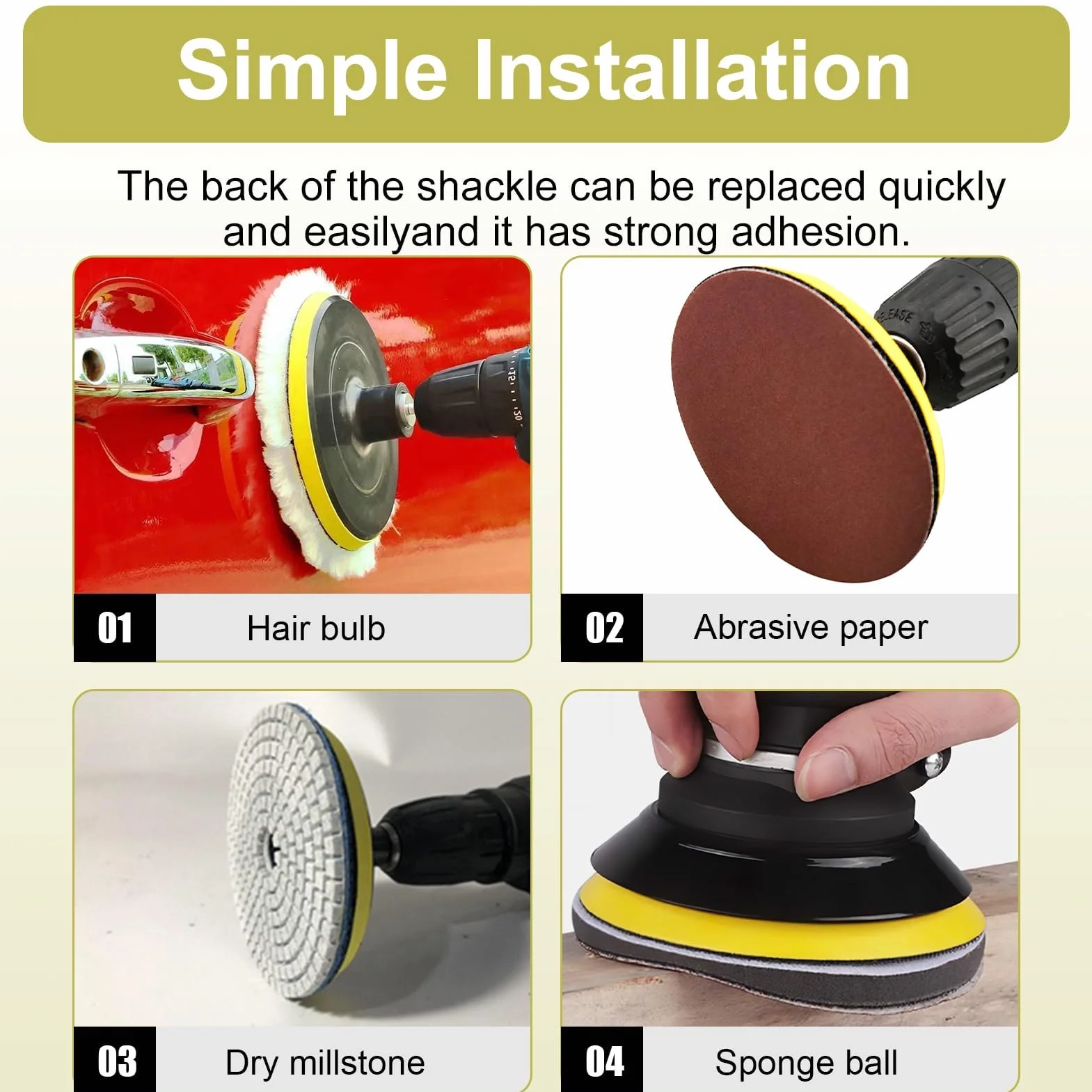 Simple Installation

The back of the shackle can be replaced quickly and easilyand it has strong adhesion.

01
Hair bulb

02
Abrasive paper

03
Dry millstone

04
Sponge ball